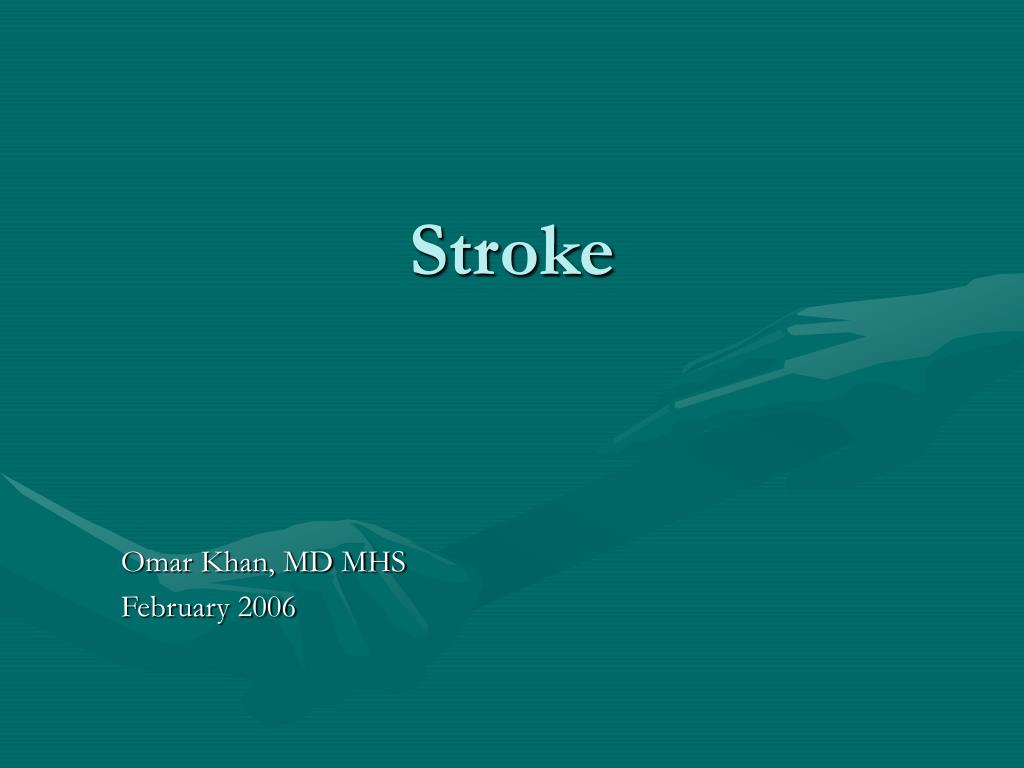 Stroke

Omar Khan, MD MHS
February 2006